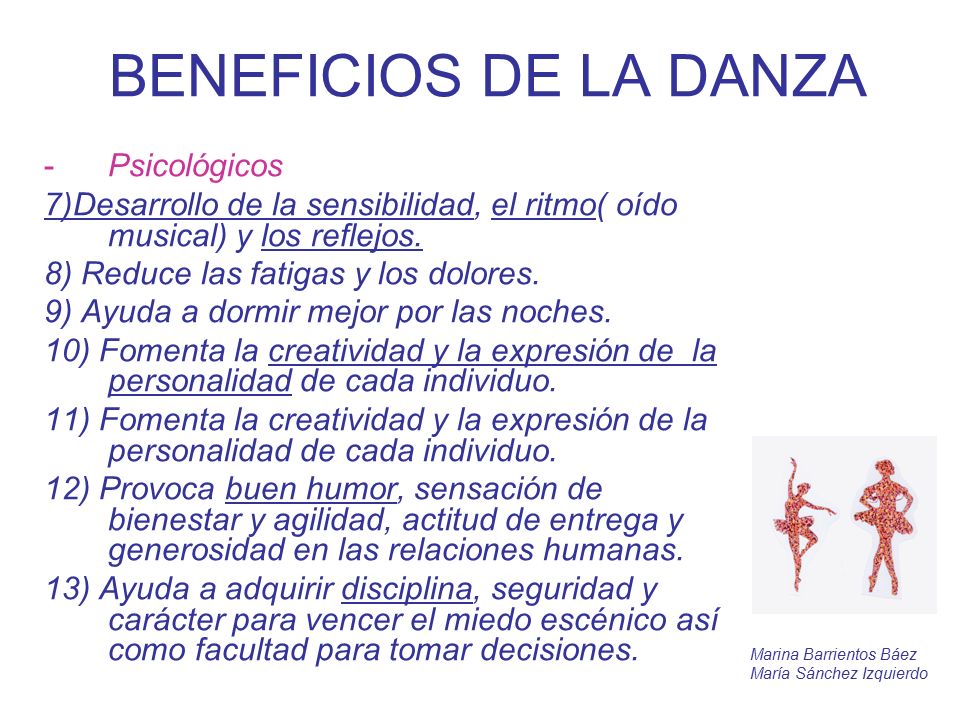 BENEFICIOS DE LA DANZA

- Psicológicos

7)Desarrollo de la sensibilidad, el ritmo( oído musical) y los reflejos.

8) Reduce las fatigas y los dolores.

9) Ayuda a dormir mejor por las noches.

10) Fomenta la creatividad y la expresión de la personalidad de cada individuo.

11) Fomenta la creatividad y la expresión de la personalidad de cada individuo.

12) Provoca buen humor, sensación de bienestar y agilidad, actitud de entrega y generosidad en las relaciones humanas.

13) Ayuda a adquirir disciplina, seguridad y carácter para vencer el miedo escénico así como facultad para tomar decisiones.

Marina Barrientos Báez
María Sánchez Izquierdo